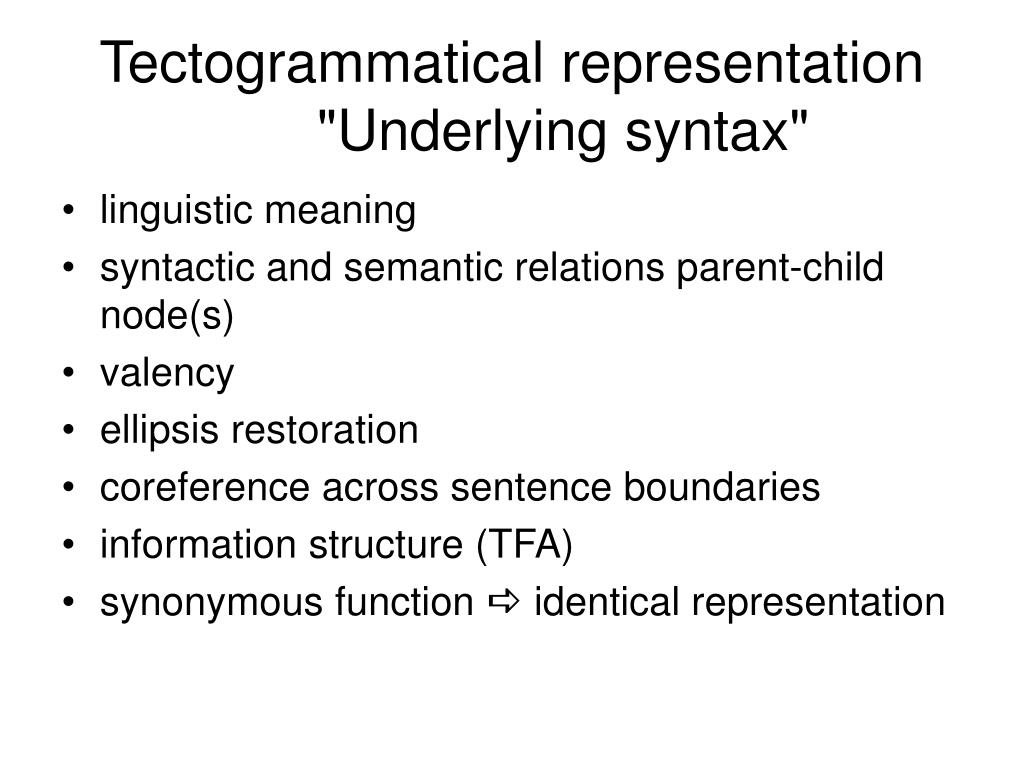 Tectogrammatical representation "Underlying syntax"

• linguistic meaning
• syntactic and semantic relations parent-child node(s)
• valency
• ellipsis restoration
• coreference across sentence boundaries
• information structure (TFA)
• synonymous function ⇨ identical representation